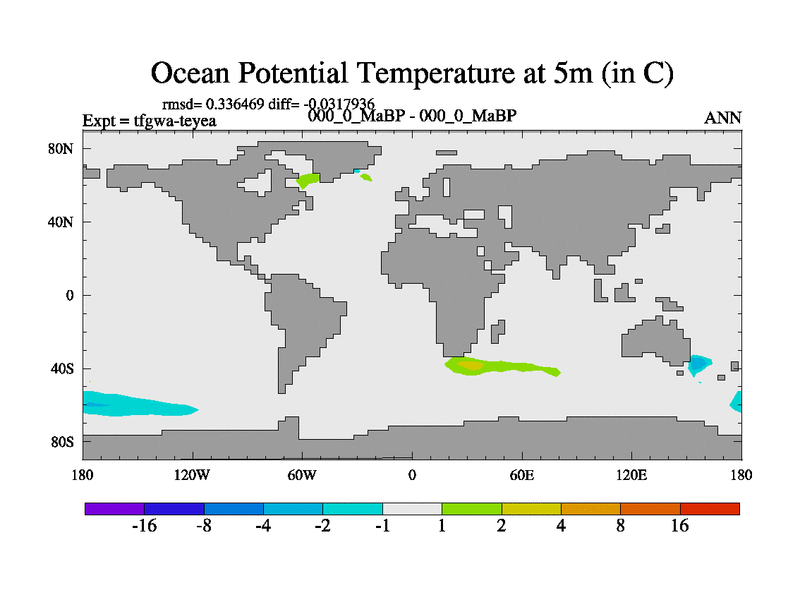 Ocean Potential Temperature at 5m (in C)

rmsd= 0.336469 diff= -0.0317936

Expt = tfgwa-teyea

000_0_MaBP - 000_0_MaBP

ANN

80N
40N
0
40S
80S

180 120W 60W 0 60E 120E 180

-16 -8 -4 -2 -1 1 2 4 8 16